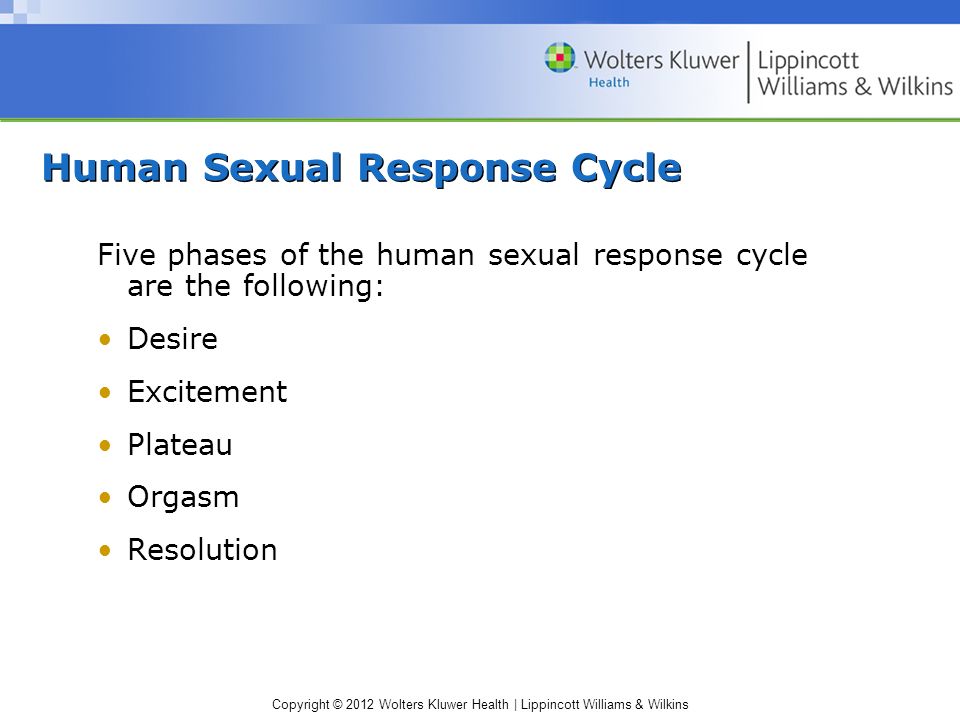 Wolters Kluwer Health | Lippincott Williams & Wilkins

Human Sexual Response Cycle

Five phases of the human sexual response cycle are the following:

• Desire
• Excitement
• Plateau
• Orgasm
• Resolution

Copyright © 2012 Wolters Kluwer Health | Lippincott Williams & Wilkins